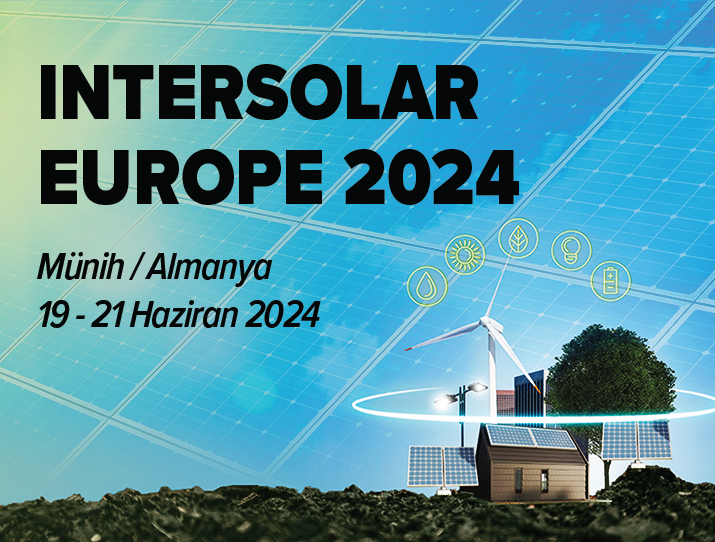 INTERSOLAR EUROPE 2024

Münih / Almanya
19 - 21 Haziran 2024